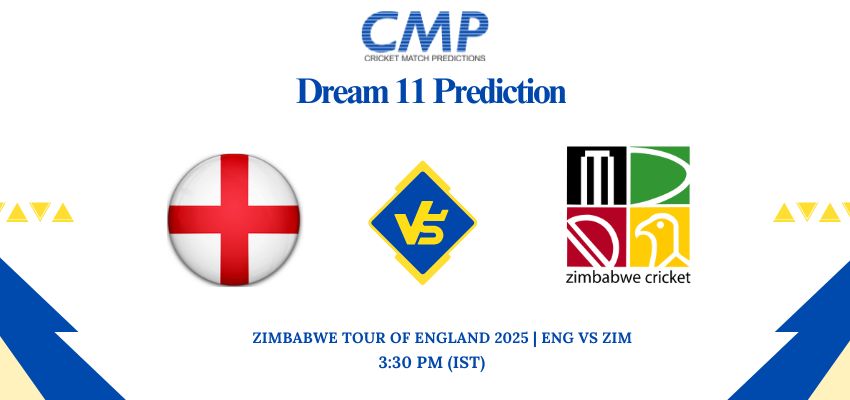 CMP
CRICKET MATCH PREDICTIONS

Dream 11 Prediction

VS

zimbabwe cricket

ZIMBABWE TOUR OF ENGLAND 2025 | ENG VS ZIM
3:30 PM (IST)